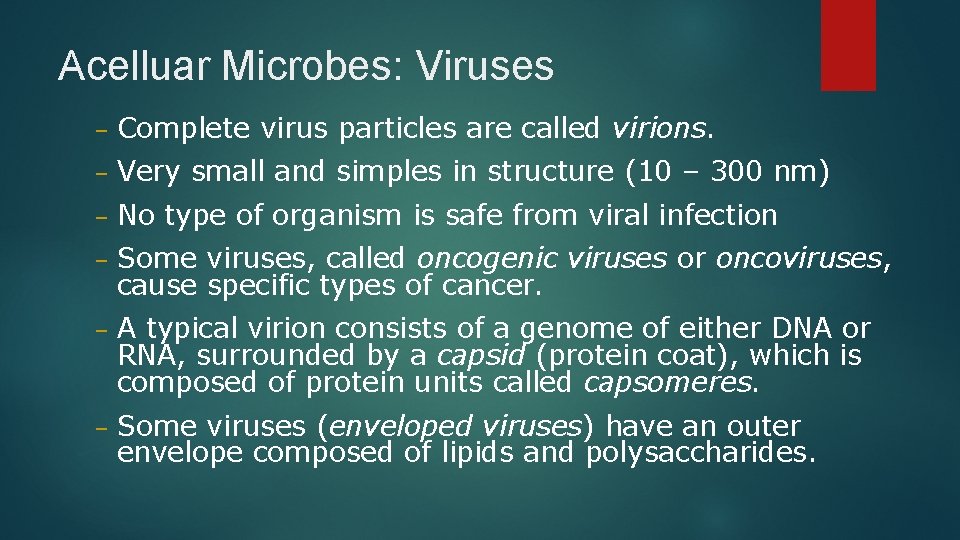 Acelluar Microbes: Viruses

– Complete virus particles are called virions.

– Very small and simples in structure (10 – 300 nm)

– No type of organism is safe from viral infection

– Some viruses, called oncogenic viruses or oncoviruses, cause specific types of cancer.

– A typical virion consists of a genome of either DNA or RNA, surrounded by a capsid (protein coat), which is composed of protein units called capsomeres.

– Some viruses (enveloped viruses) have an outer envelope composed of lipids and polysaccharides.